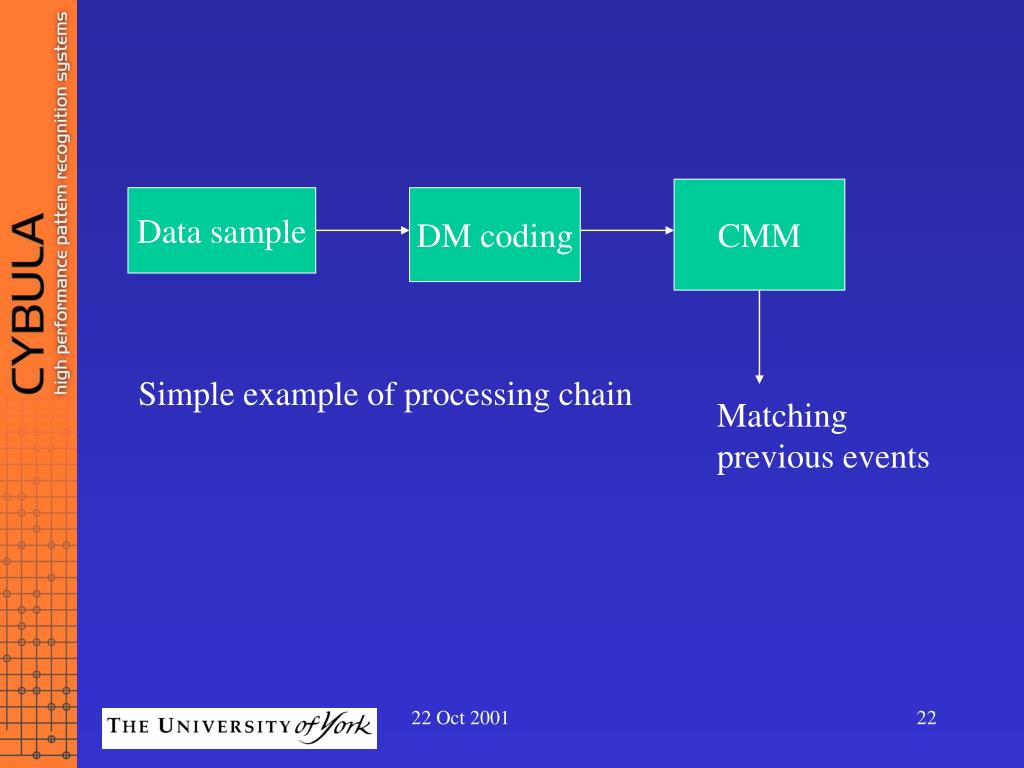 CYBULA
high performance pattern recognition systems

Data sample

DM coding

CMM

Simple example of processing chain

Matching previous events

THE UNIVERSITY of York

22 Oct 2001

22